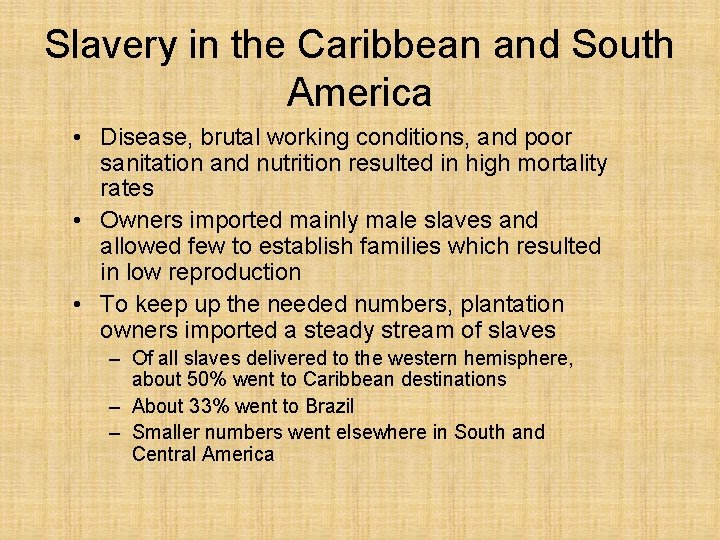 Slavery in the Caribbean and South America

• Disease, brutal working conditions, and poor sanitation and nutrition resulted in high mortality rates
• Owners imported mainly male slaves and allowed few to establish families which resulted in low reproduction
• To keep up the needed numbers, plantation owners imported a steady stream of slaves
– Of all slaves delivered to the western hemisphere, about 50% went to Caribbean destinations
– About 33% went to Brazil
– Smaller numbers went elsewhere in South and Central America